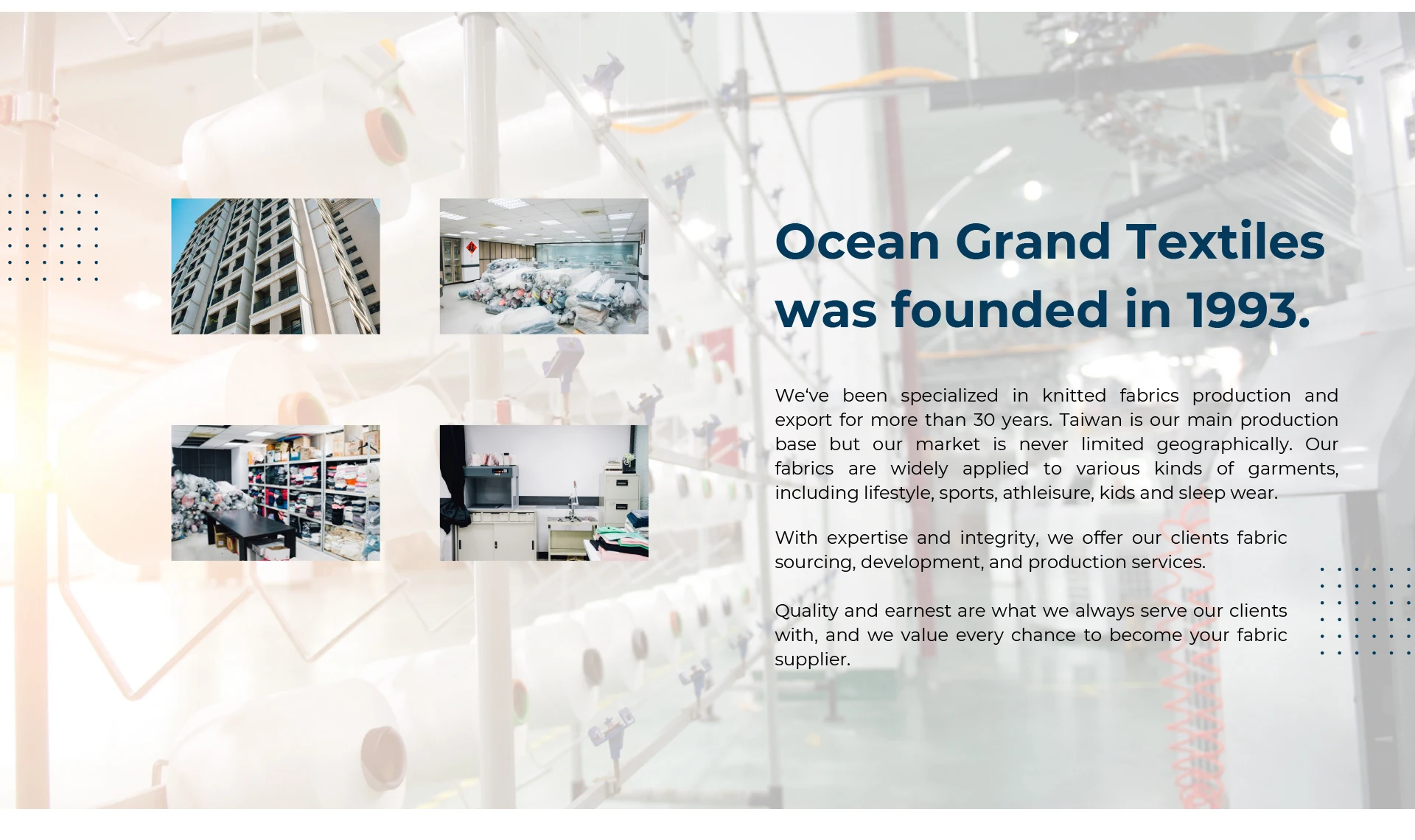 Ocean Grand Textiles was founded in 1993.

We‘ve been specialized in knitted fabrics production and export for more than 30 years. Taiwan is our main production base but our market is never limited geographically. Our fabrics are widely applied to various kinds of garments, including lifestyle, sports, athleisure, kids and sleep wear.

With expertise and integrity, we offer our clients fabric sourcing, development, and production services.

Quality and earnest are what we always serve our clients with, and we value every chance to become your fabric supplier.